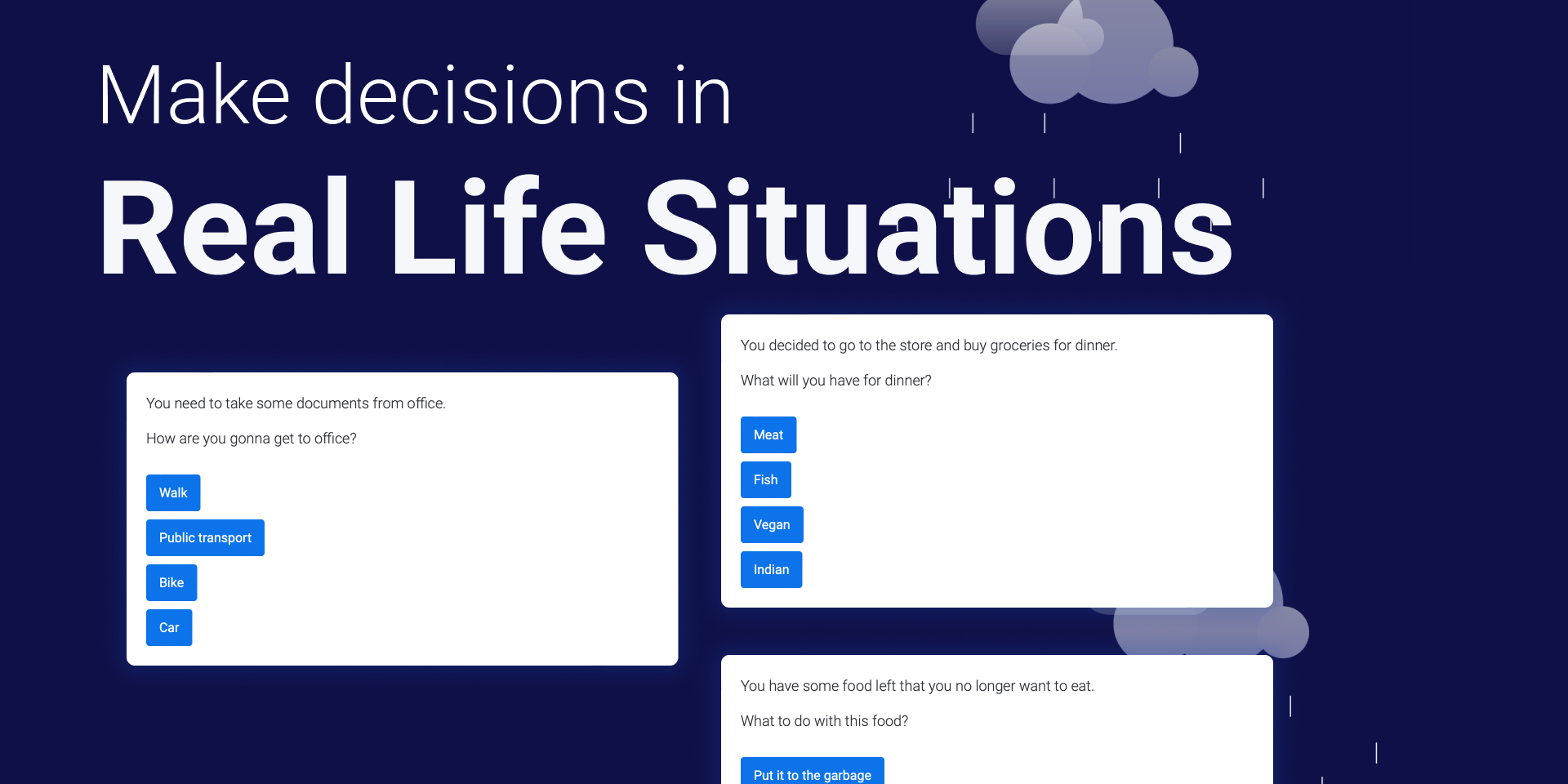 Make decisions in

Real Life Situations

You need to take some documents from office.

How are you gonna get to office?

Walk

Public transport

Bike

Car

You decided to go to the store and buy groceries for dinner.

What will you have for dinner?

Meat

Fish

Vegan

Indian

You have some food left that you no longer want to eat.

What to do with this food?

Put it to the garbage